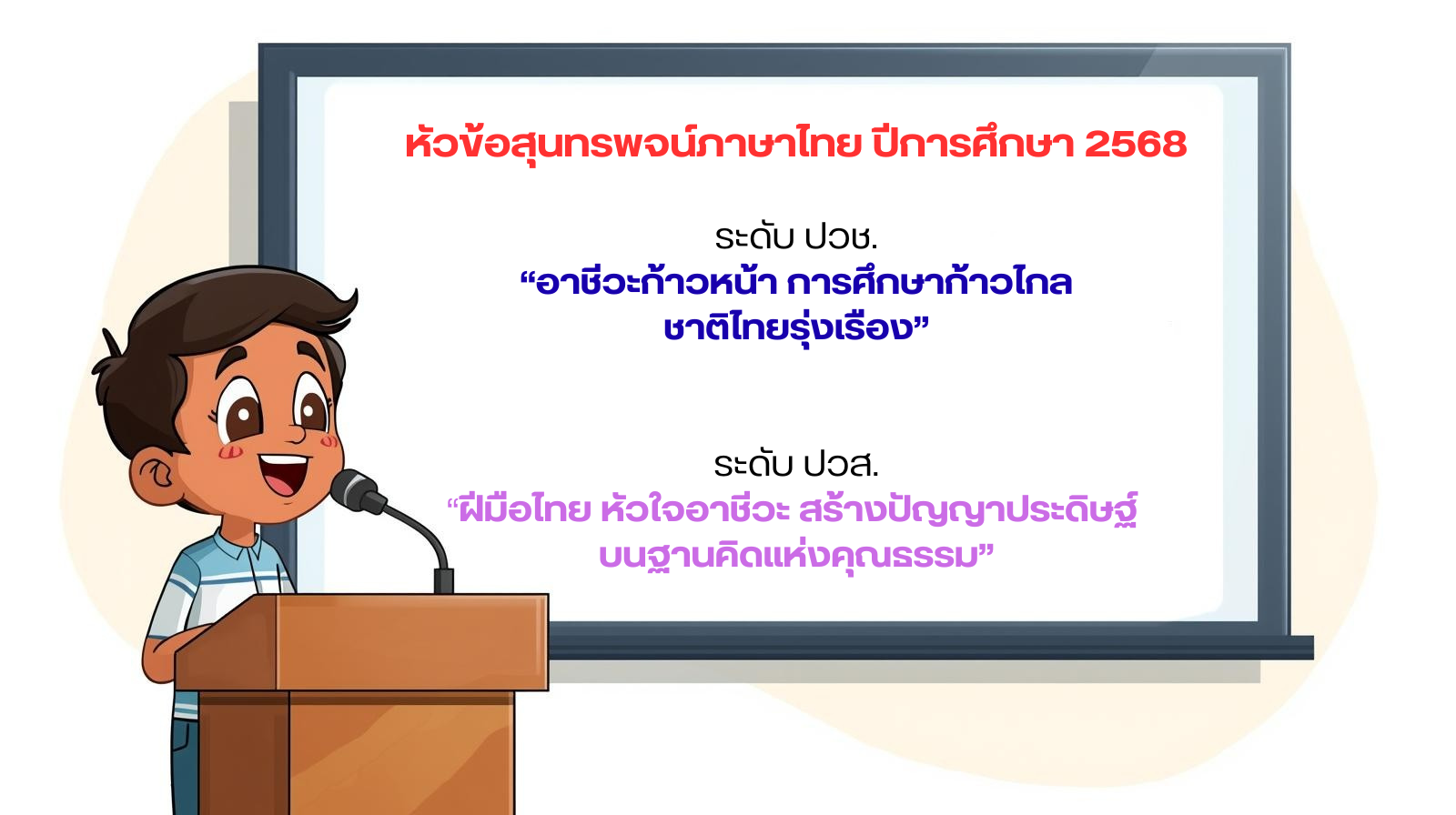 หัวข้อสุนทรพจน์ภาษาไทย ปีการศึกษา 2568

ระดับ ปวช.
“อาชีวะก้าวหน้า การศึกษาก้าวไกล ชาติไทยรุ่งเรือง”

ระดับ ปวส.
“ฝีมือไทย หัวใจอาชีวะ สร้างปัญญาประดิษฐ์ บนฐานคิดแห่งคุณธรรม”